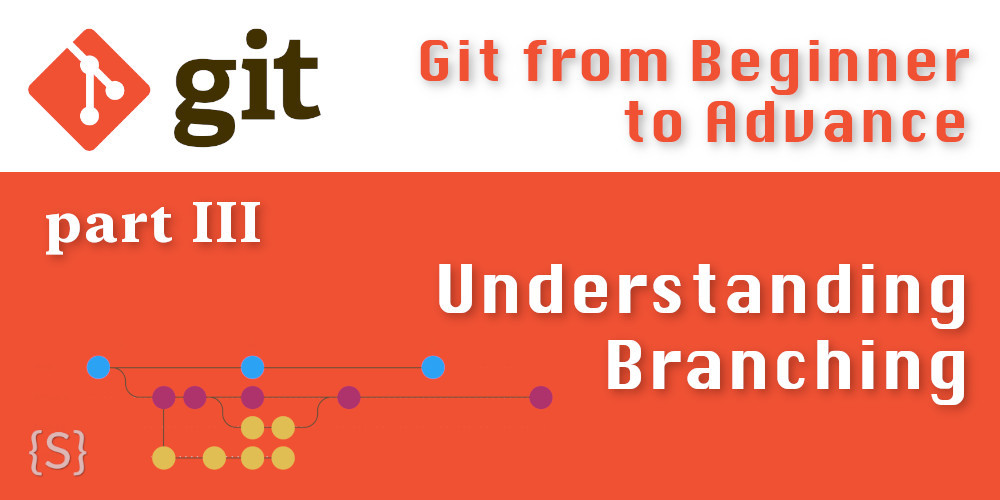 git

Git from Beginner to Advance

part III

Understanding Branching

{S}